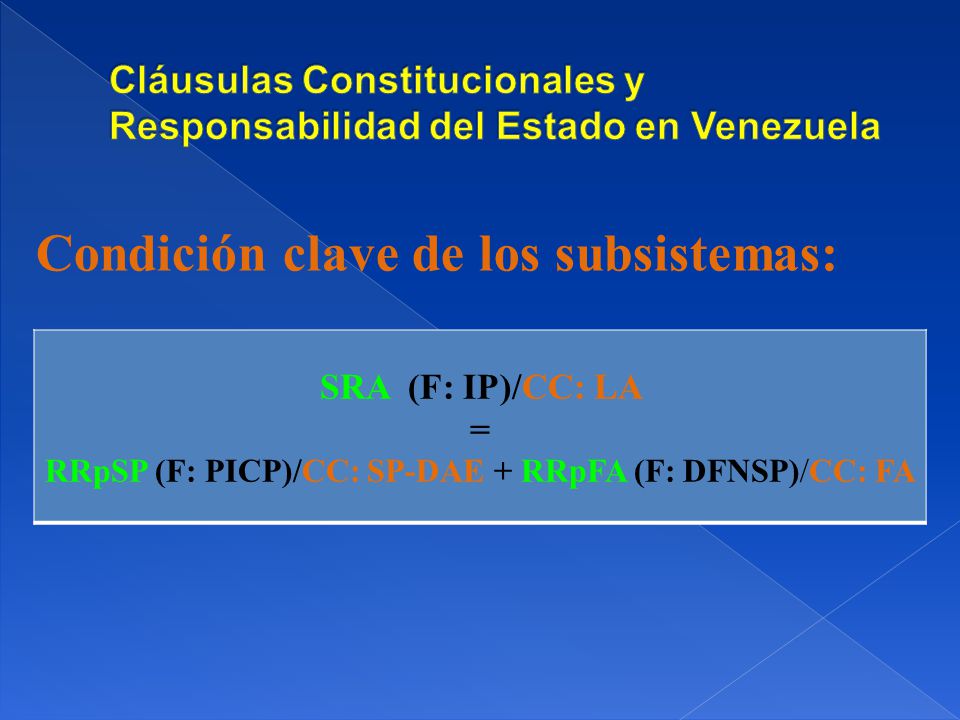 Cláusulas Constitucionales y Responsabilidad del Estado en Venezuela

Condición clave de los subsistemas:

SRA (F: IP)/CC: LA
=
RRpSP (F: PICP)/CC: SP-DAE + RRpFA (F: DFNSP)/CC: FA